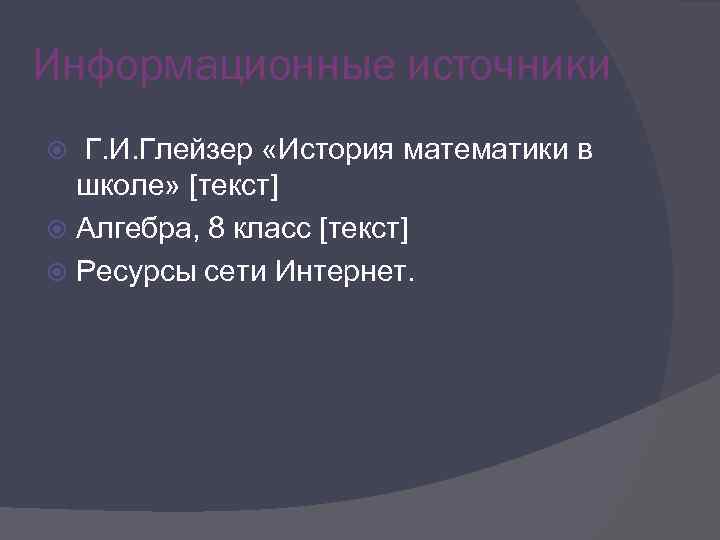 Информационные источники

Г.И.Глейзер «История математики в школе» [текст]
Алгебра, 8 класс [текст]
Ресурсы сети Интернет.